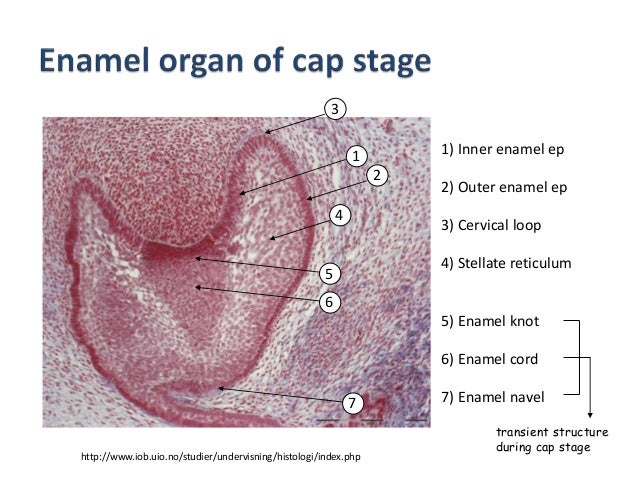 Enamel organ of cap stage

3

1

2

4

5

6

7

1) Inner enamel ep

2) Outer enamel ep

3) Cervical loop

4) Stellate reticulum

5) Enamel knot

6) Enamel cord

7) Enamel navel

transient structure during cap stage

http://www.iob.uio.no/studier/undervisning/histologi/index.php